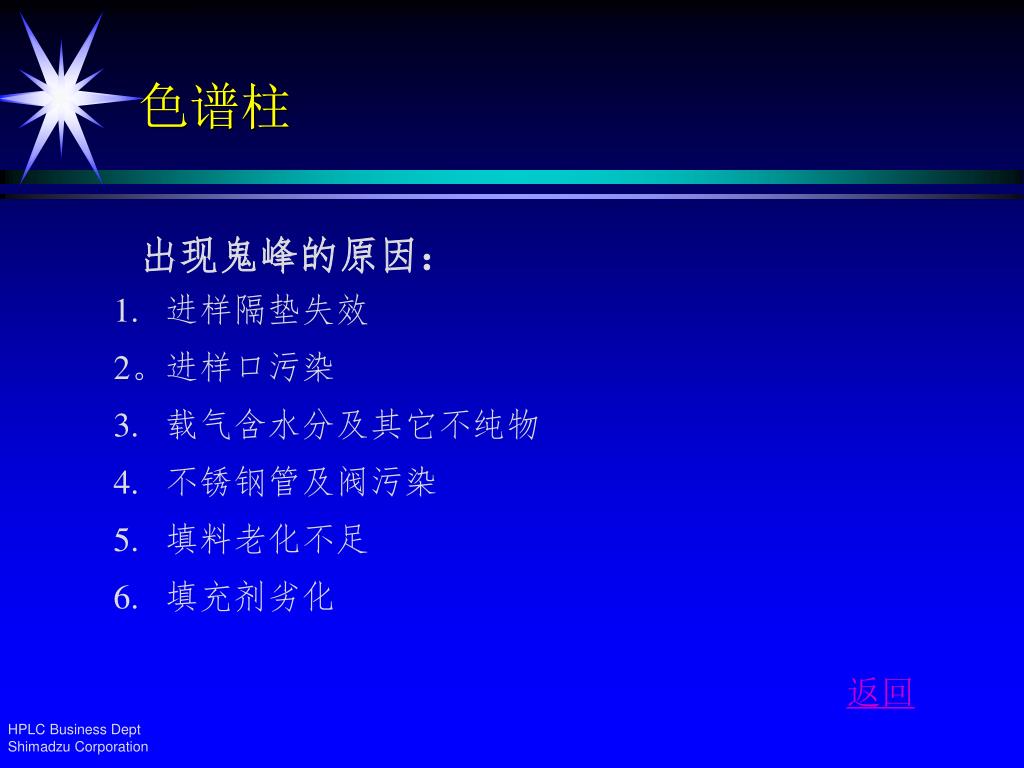 色谱柱

出现鬼峰的原因：

1. 进样隔垫失效
2。进样口污染
3. 载气含水分及其它不纯物
4. 不锈钢管及阀污染
5. 填料老化不足
6. 填充剂劣化

返回

HPLC Business Dept
Shimadzu Corporation